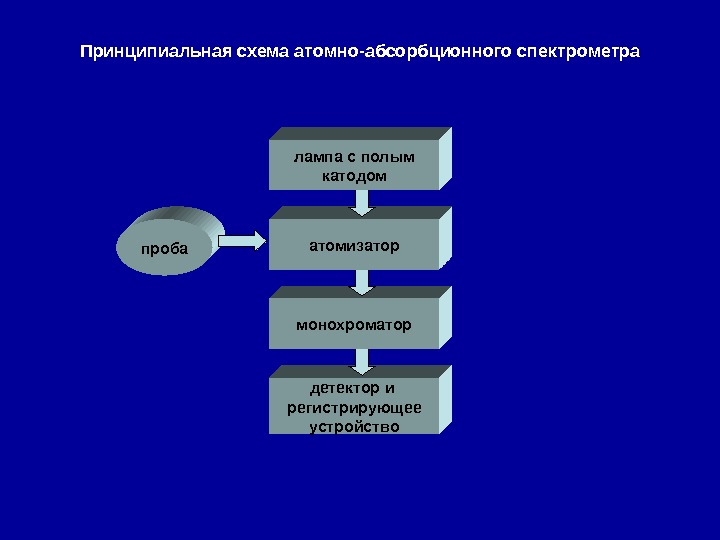 Принципиальная схема атомно-абсорбционного спектрометра

лампа с полым катодом

проба

атомизатор

монохроматор

детектор и регистрирующее устройство